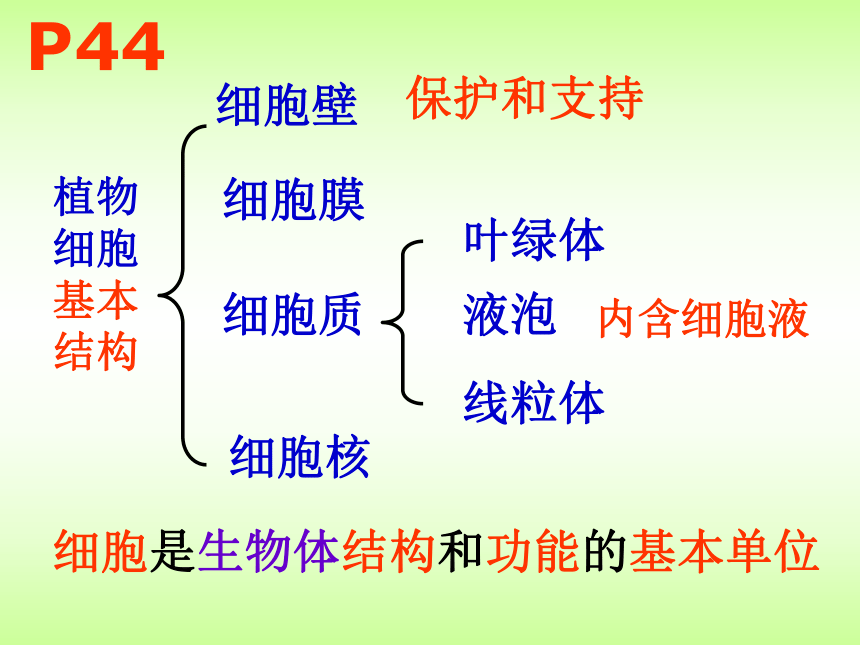 P44

植物细胞基本结构

细胞壁 保护和支持

细胞膜

细胞质

叶绿体

液泡 内含细胞液

线粒体

细胞核

细胞是生物体结构和功能的基本单位